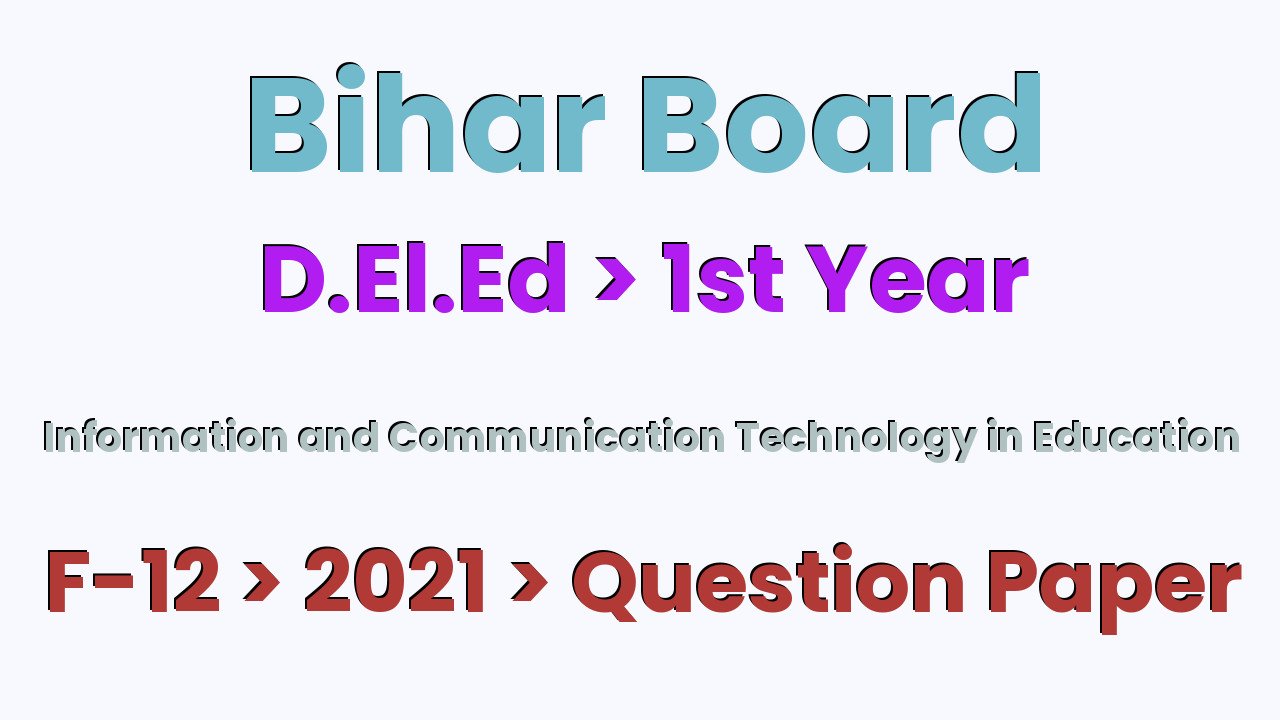 Bihar Board

D.El.Ed > 1st Year

Information and Communication Technology in Education

F-12 > 2021 > Question Paper